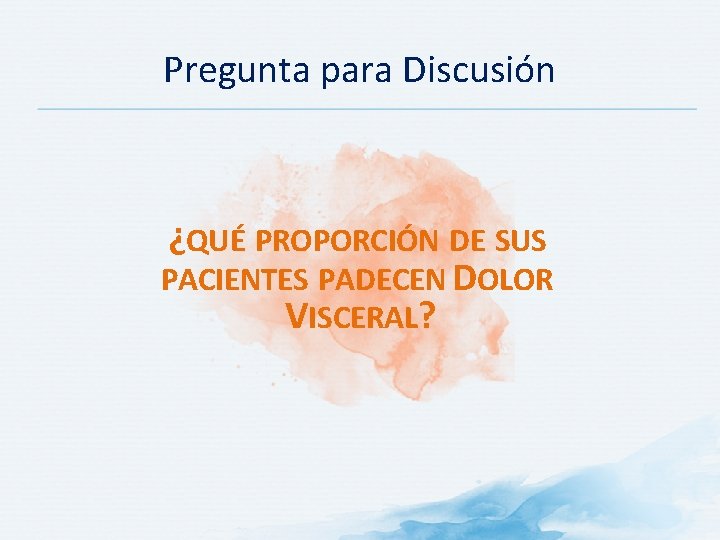 Pregunta para Discusión

¿QUÉ PROPORCIÓN DE SUS PACIENTES PADECEN DOLOR VISCERAL?